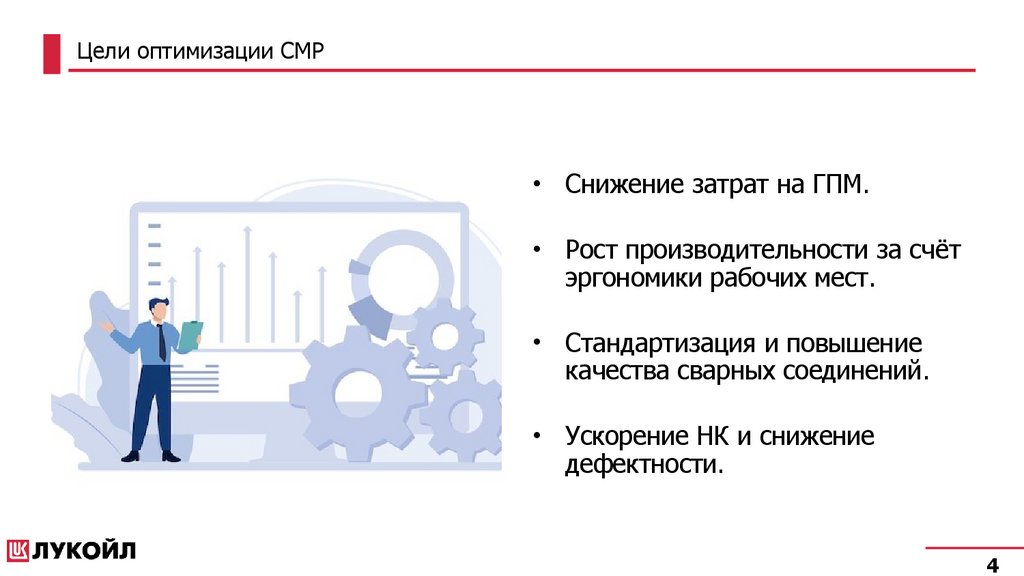 Цели оптимизации СМР

• Снижение затрат на ГПМ.

• Рост производительности за счёт эргономики рабочих мест.

• Стандартизация и повышение качества сварных соединений.

• Ускорение НК и снижение дефектности.

ЛУКОЙЛ

4